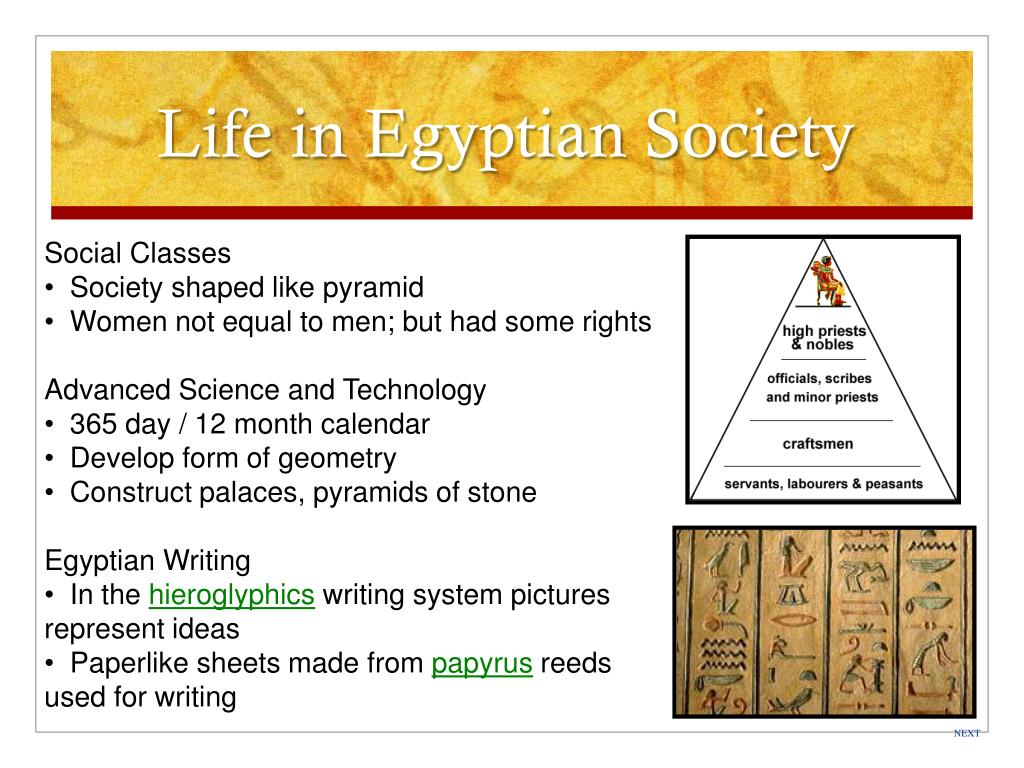 Life in Egyptian Society

Social Classes
• Society shaped like pyramid
• Women not equal to men; but had some rights

Advanced Science and Technology
• 365 day / 12 month calendar
• Develop form of geometry
• Construct palaces, pyramids of stone

Egyptian Writing
• In the hieroglyphics writing system pictures represent ideas
• Paperlike sheets made from papyrus reeds used for writing

high priests & nobles
officials, scribes and minor priests
craftsmen
servants, labourers & peasants

NEXT